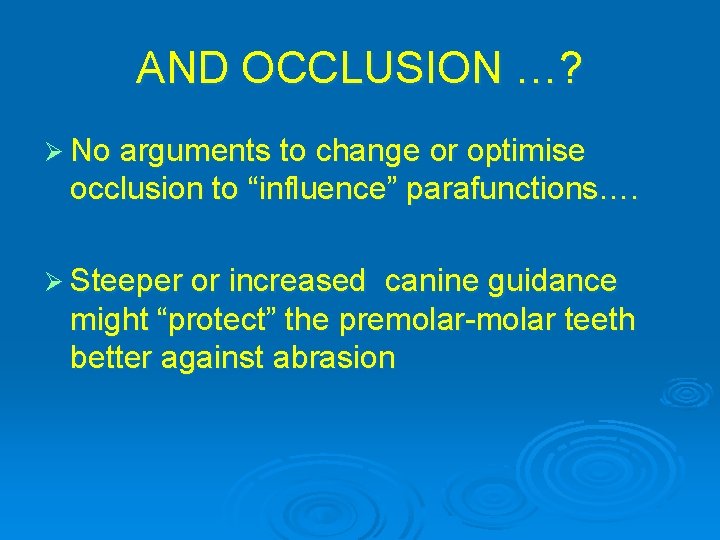 AND OCCLUSION …?

➢ No arguments to change or optimise occlusion to “influence” parafunctions….

➢ Steeper or increased  canine guidance might “protect” the premolar-molar teeth better against abrasion